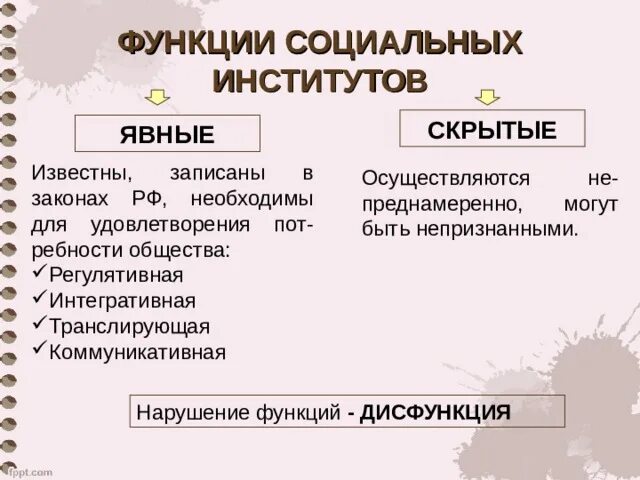 ФУНКЦИИ СОЦИАЛЬНЫХ ИНСТИТУТОВ

ЯВНЫЕ

Известны, записаны в законах РФ, необходимы для удовлетворения потребности общества:
✓Регулятивная
✓Интегративная
✓Транслирующая
✓Коммуникативная

СКРЫТЫЕ

Осуществляются непреднамеренно, могут быть непризнанными.

Нарушение функций - ДИСФУНКЦИЯ

fppt.com